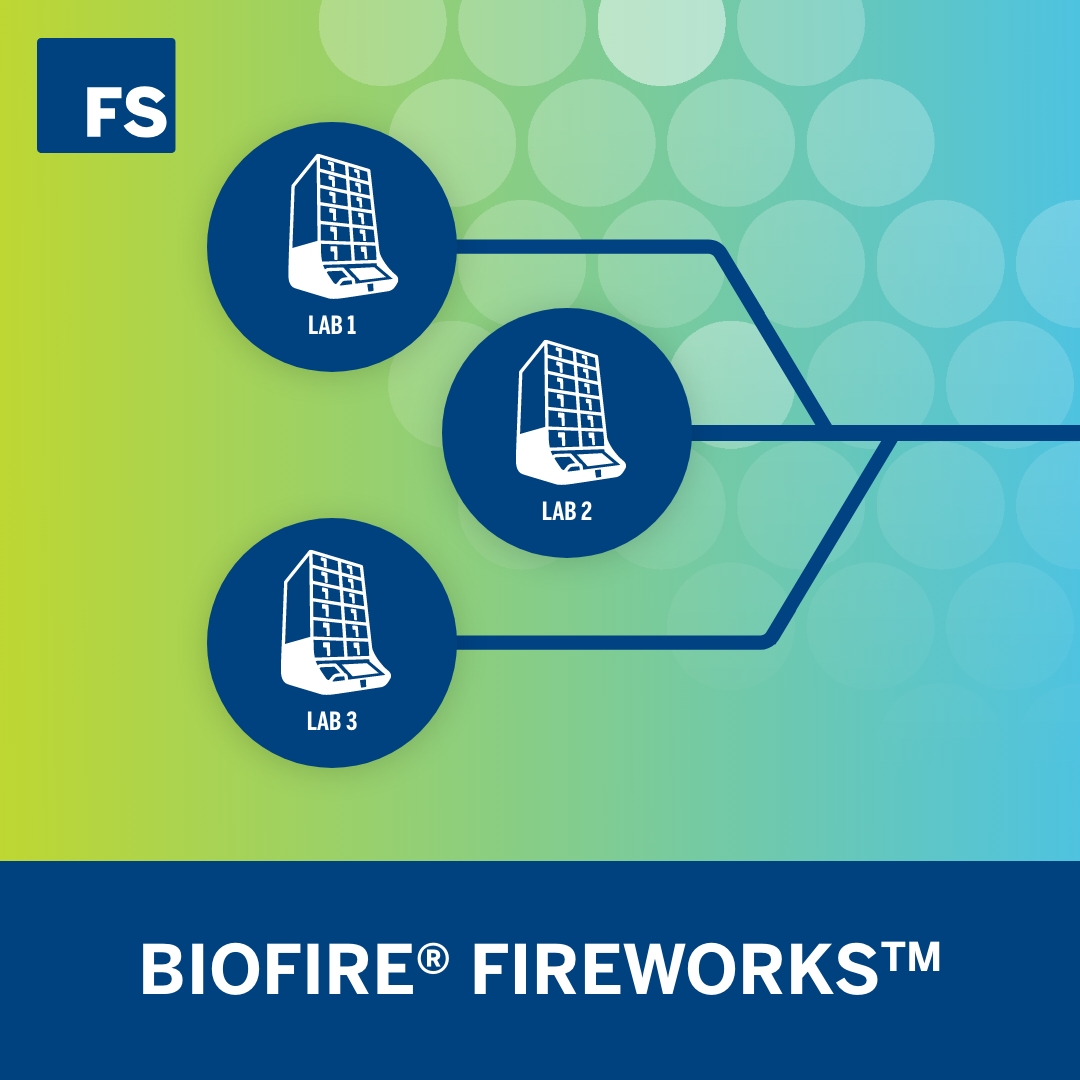 FS

LAB 1

LAB 2

LAB 3

BIOFIRE® FIREWORKS™